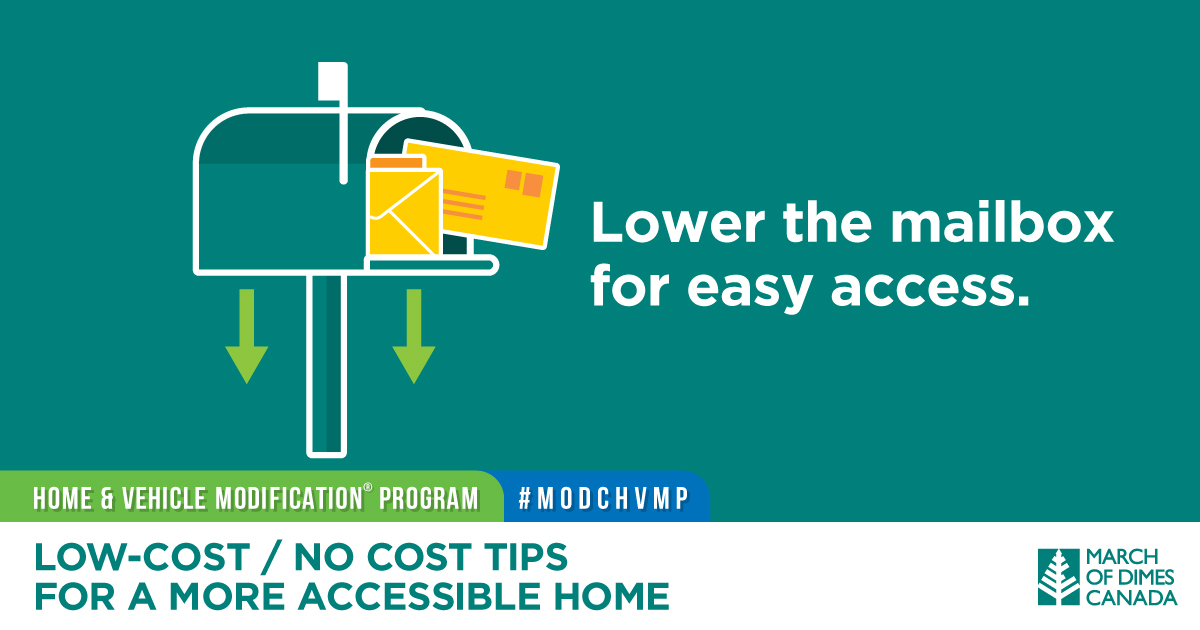 Lower the mailbox for easy access.

HOME & VEHICLE MODIFICATION® PROGRAM

#MODCHVMP

LOW-COST / NO COST TIPS FOR A MORE ACCESSIBLE HOME

MARCH OF DIMES CANADA